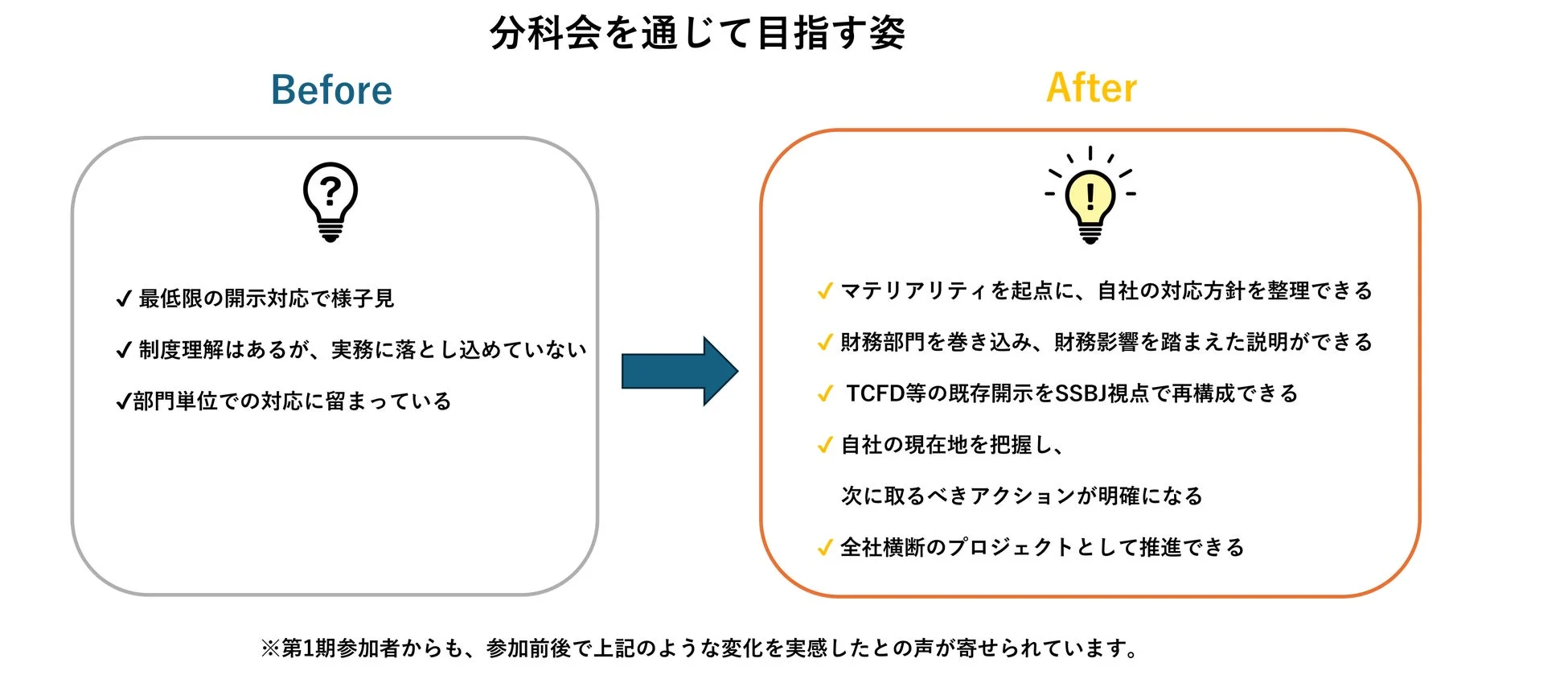 分科会を通じて目指す姿

Before

?

✓ 最低限の開示対応で様子見

✓ 制度理解はあるが、実務に落とし込めていない

✓部門単位での対応に留まっている

After

!

✓ マテリアリティを起点に、自社の対応方針を整理できる

✓ 財務部門を巻き込み、財務影響を踏まえた説明ができる

✓ TCFD等の既存開示をSSBJ視点で再構成できる

✓ 自社の現在地を把握し、
次に取るべきアクションが明確になる

✓ 全社横断のプロジェクトとして推進できる

※第1期参加者からも、参加前後で上記のような変化を実感したとの声が寄せられています。